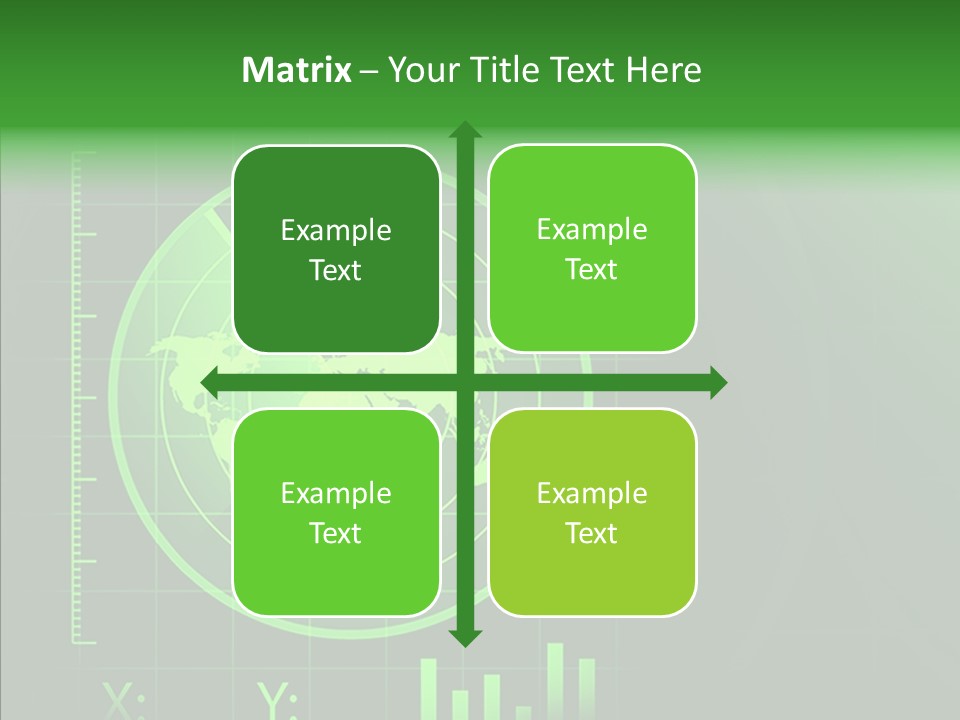 Matrix – Your Title Text Here

Example Text

Example Text

Example Text

Example Text

X:

Y: